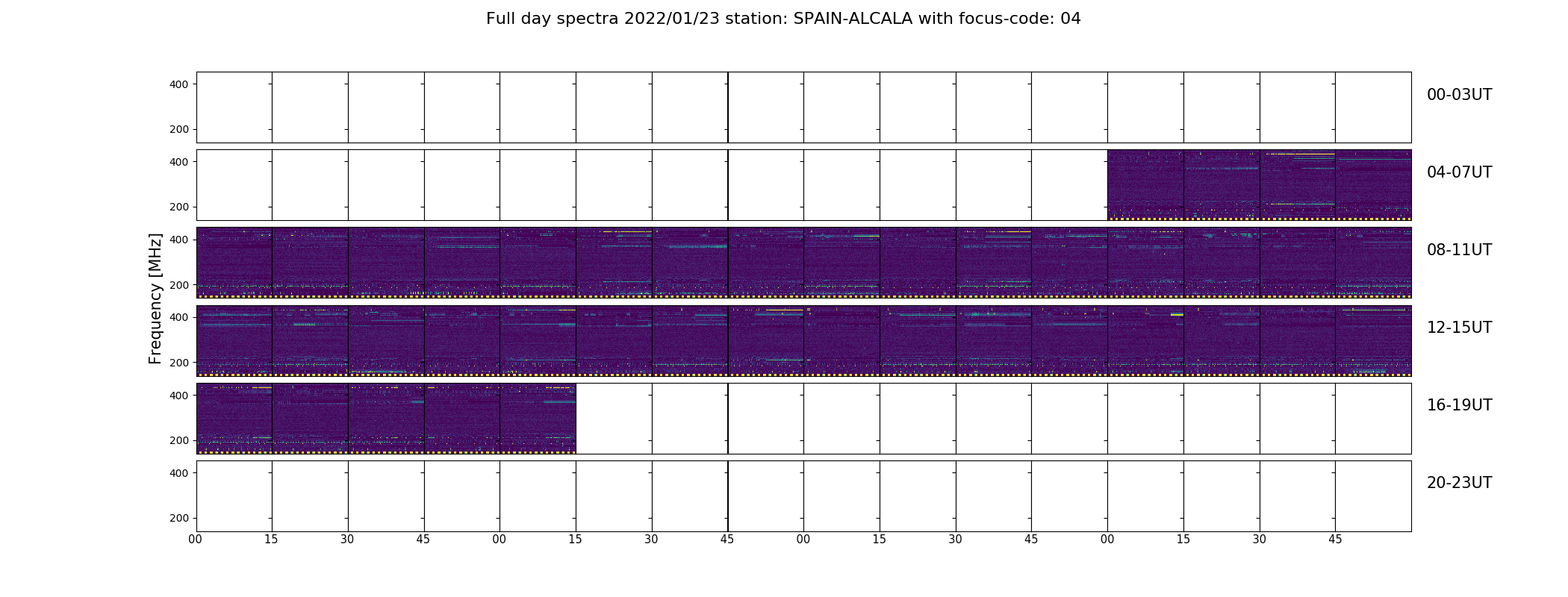 Full day spectra 2022/01/23 station: SPAIN-ALCALA with focus-code: 04

Frequency [MHz]

400
200
00-03UT

400
200
04-07UT

400
200
08-11UT

400
200
12-15UT

400
200
16-19UT

400
200
20-23UT

00 15 30 45 00 15 30 45 00 15 30 45 00 15 30 45